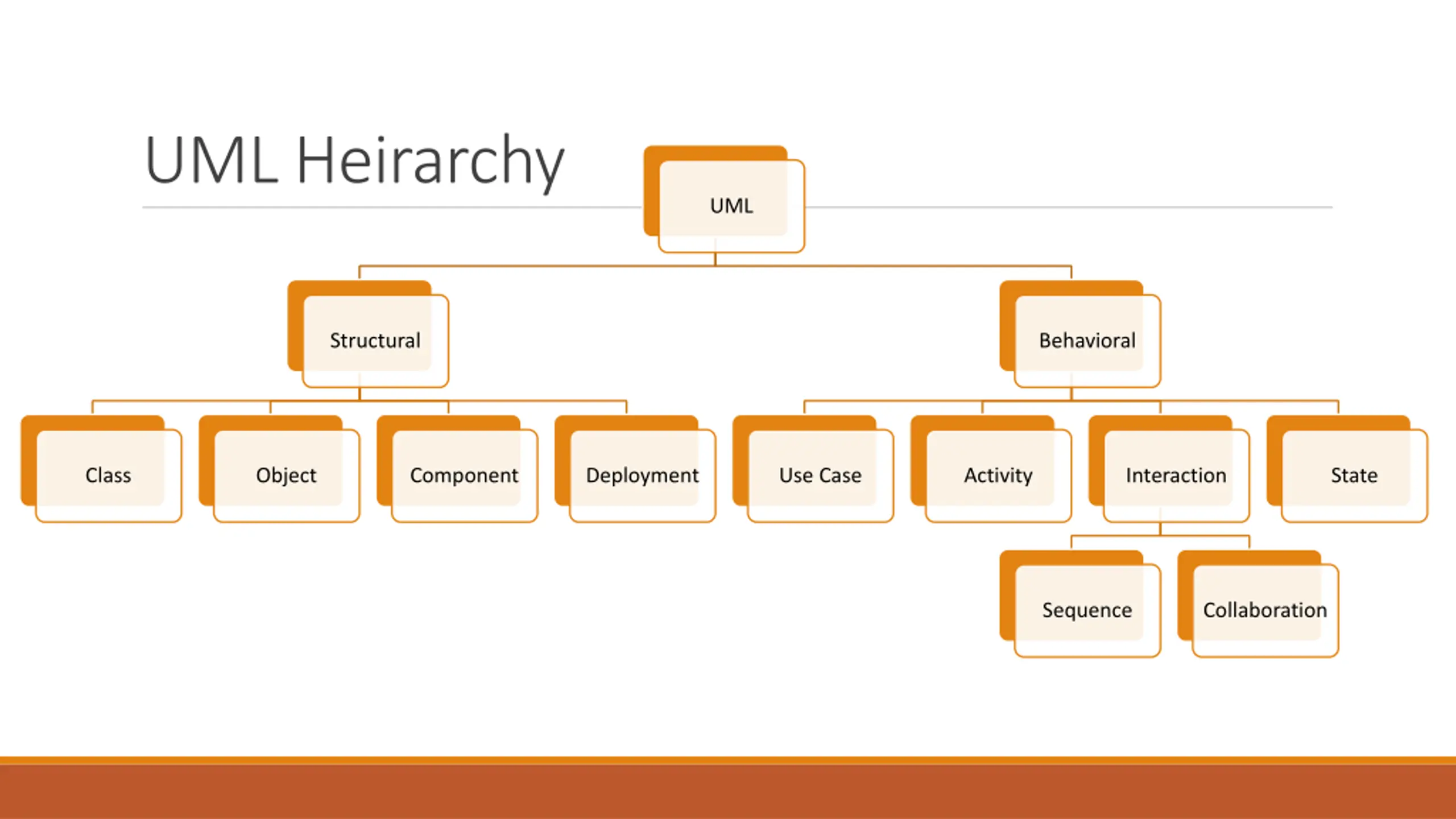 UML Heirarchy

UML

Structural

Behavioral

Class

Object

Component

Deployment

Use Case

Activity

Interaction

State

Sequence

Collaboration